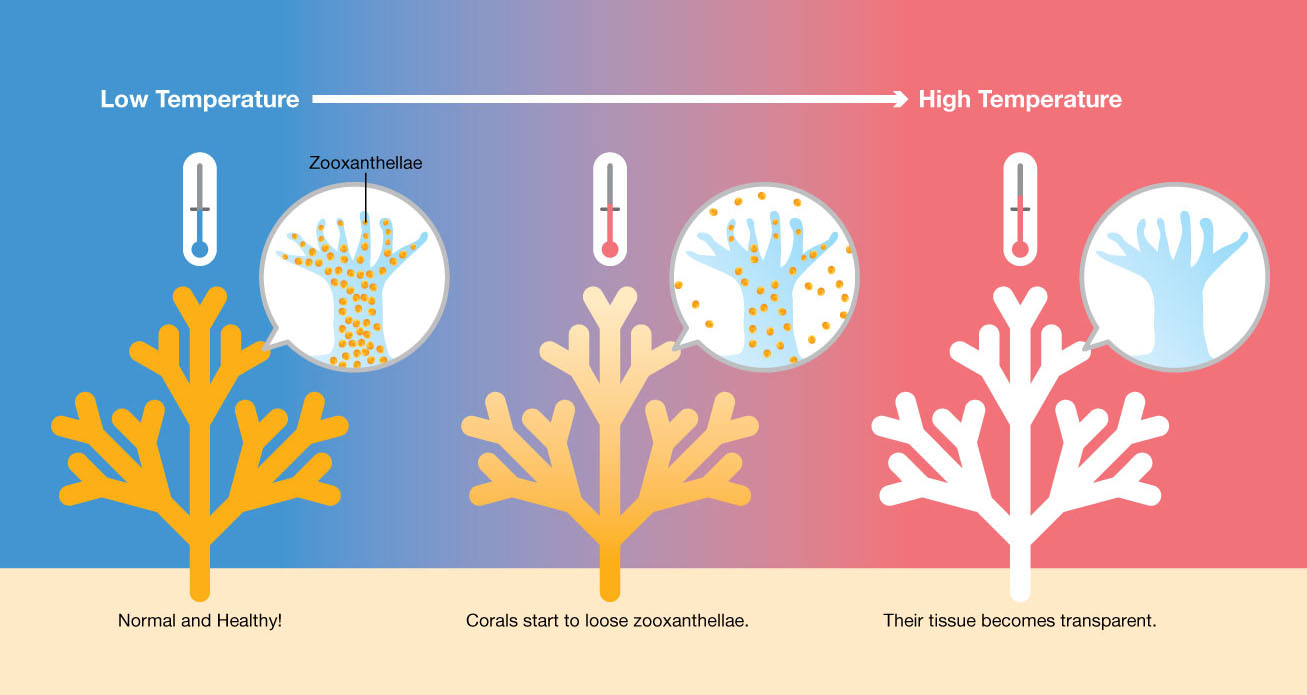 Low Temperature

High Temperature

Zooxanthellae

Normal and Healthy!

Corals start to loose zooxanthellae.

Their tissue becomes transparent.